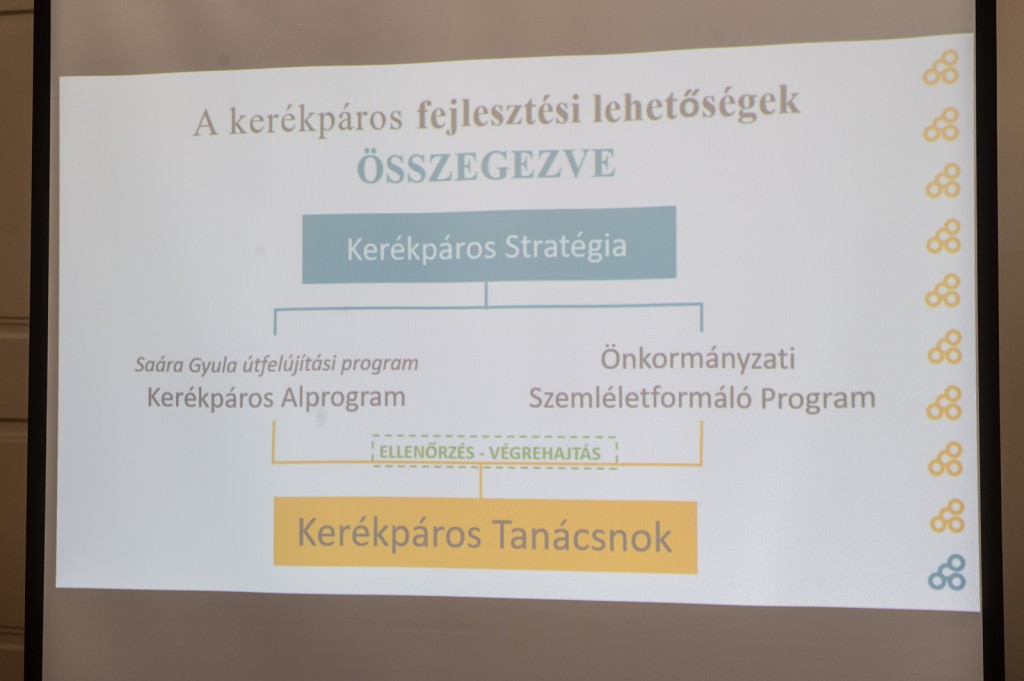 A kerékpáros fejlesztési lehetőségek ÖSSZEGEZVE

Kerékpáros Stratégia

Saára Gyula útfelújítási program
Kerékpáros Alprogram

Önkormányzati
Szemléletformáló Program

ELLENŐRZÉS - VÉGREHAJTÁS

Kerékpáros Tanácsnok